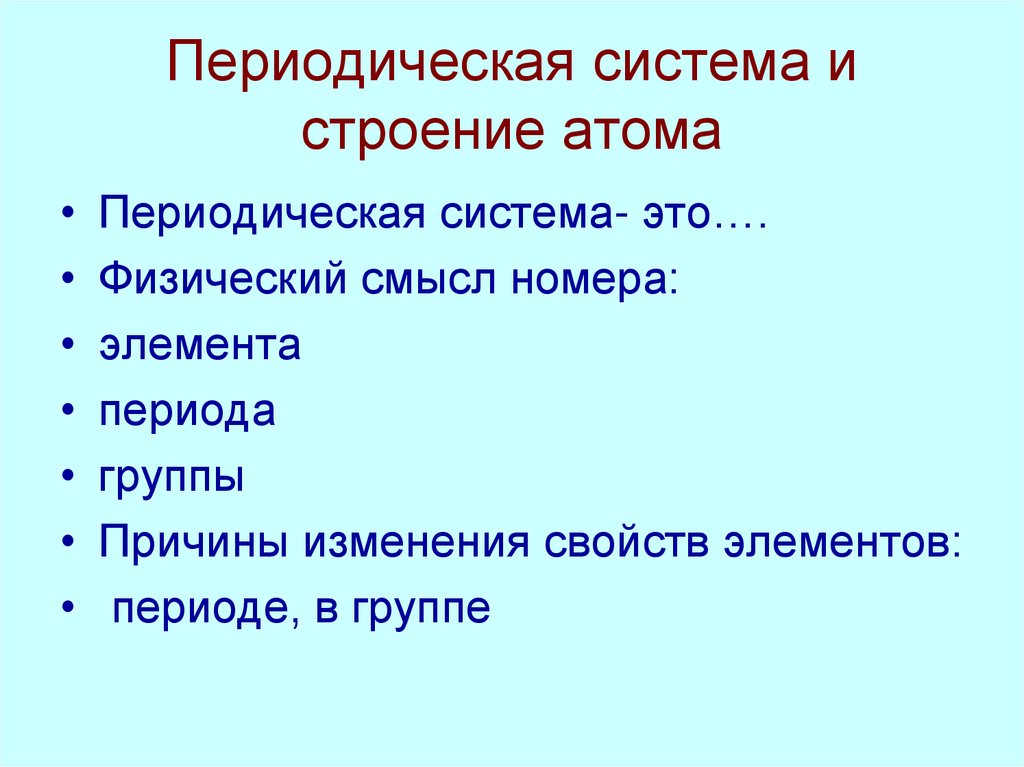 Периодическая система и строение атома

• Периодическая система- это….
• Физический смысл номера:
• элемента
• периода
• группы
• Причины изменения свойств элементов:
• периоде, в группе